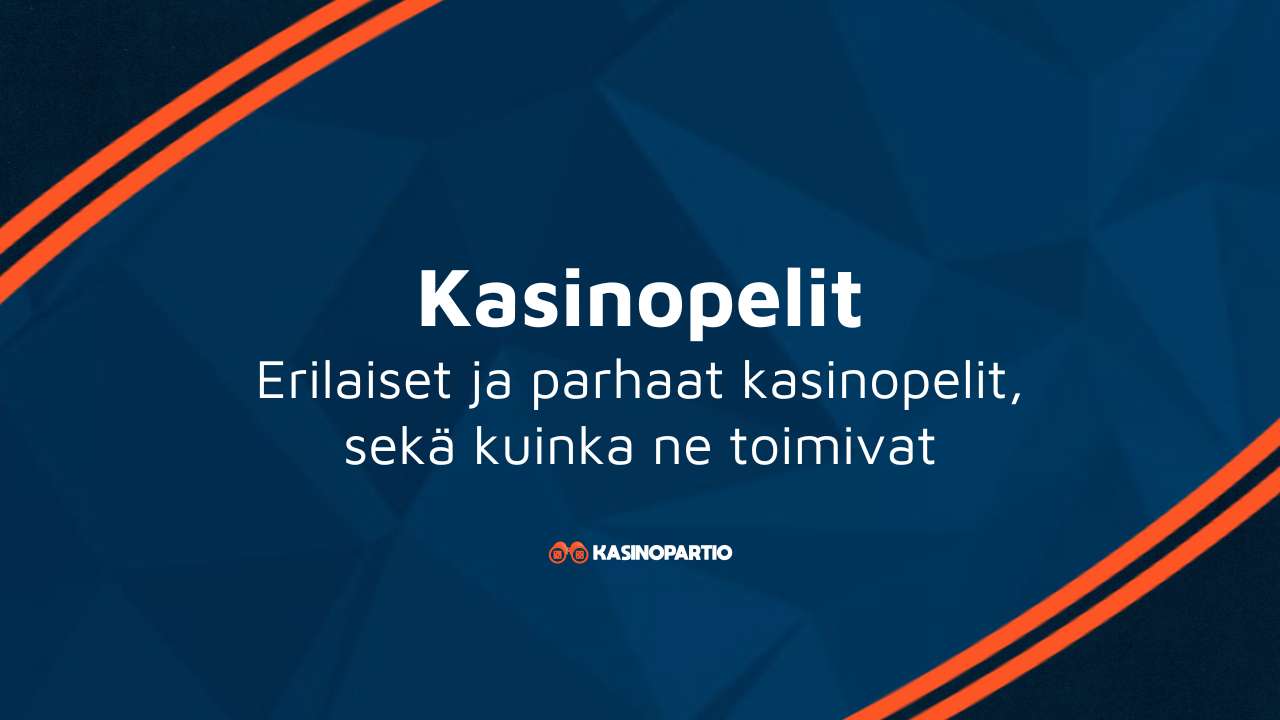 Kasinopelit

Erilaiset ja parhaat kasinopelit, sekä kuinka ne toimivat

KASINOPARTIO